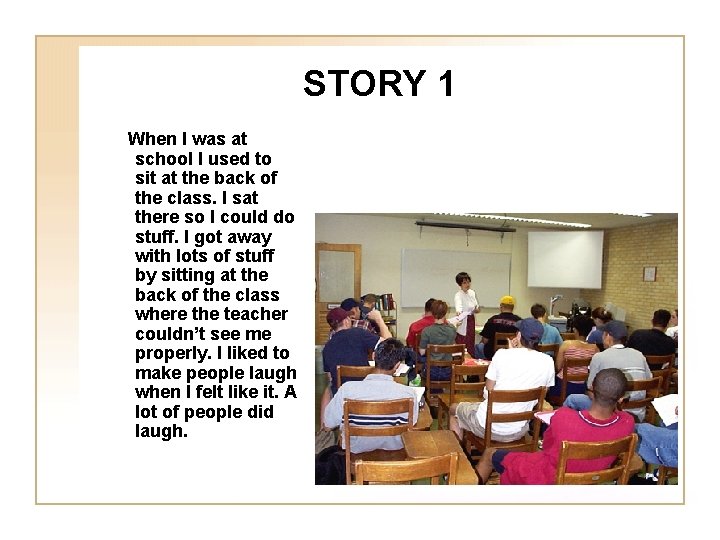 STORY 1

When I was at school I used to sit at the back of the class. I sat there so I could do stuff. I got away with lots of stuff by sitting at the back of the class where the teacher couldn't see me properly. I liked to make people laugh when I felt like it. A lot of people did laugh.